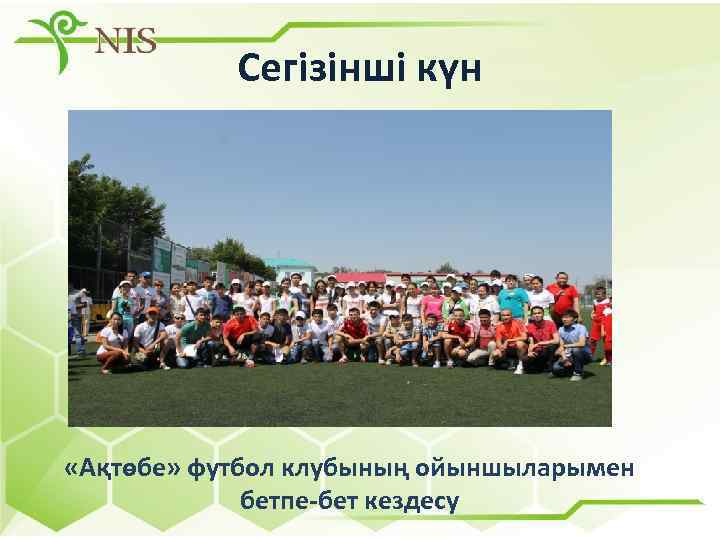 NIS

Сегізінші күн

«Ақтөбе» футбол клубының ойыншыларымен бетпе-бет кездесу